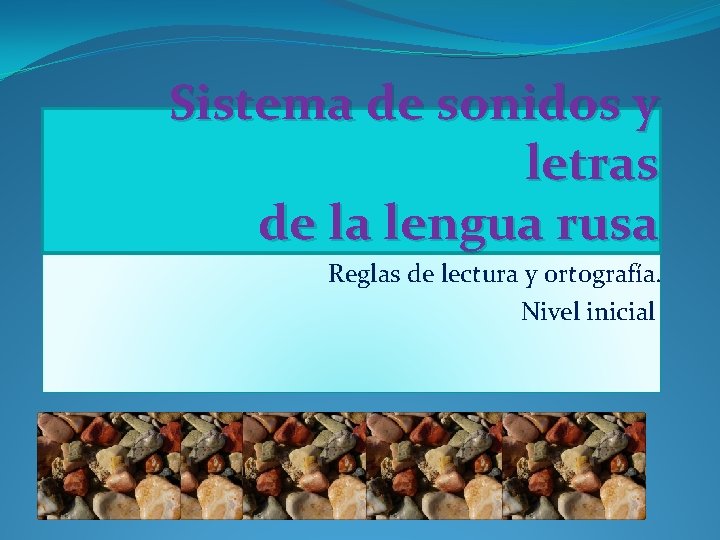 Sistema de sonidos y letras
de la lengua rusa

Reglas de lectura y ortografía.
Nivel inicial